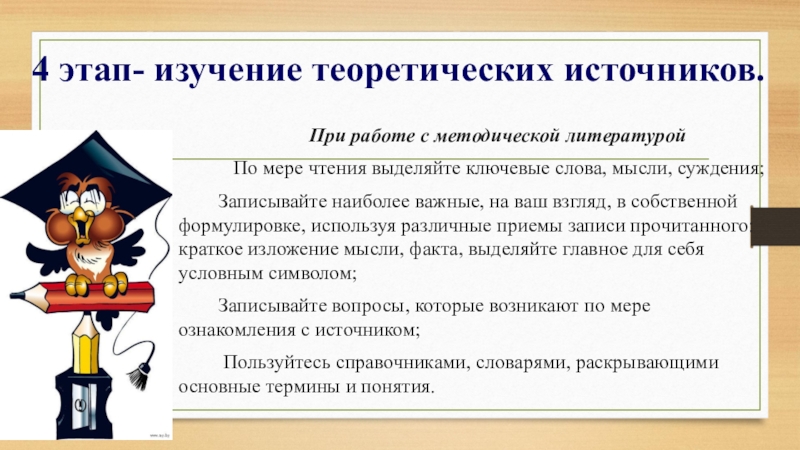 4 этап- изучение теоретических источников.

При работе с методической литературой

По мере чтения выделяйте ключевые слова, мысли, суждения;

Записывайте наиболее важные, на ваш взгляд, в собственной формулировке, используя различные приемы записи прочитанного: краткое изложение мысли, факта, выделяйте главное для себя условным символом;

Записывайте вопросы, которые возникают по мере ознакомления с источником;

Пользуйтесь справочниками, словарями, раскрывающими основные термины и понятия.